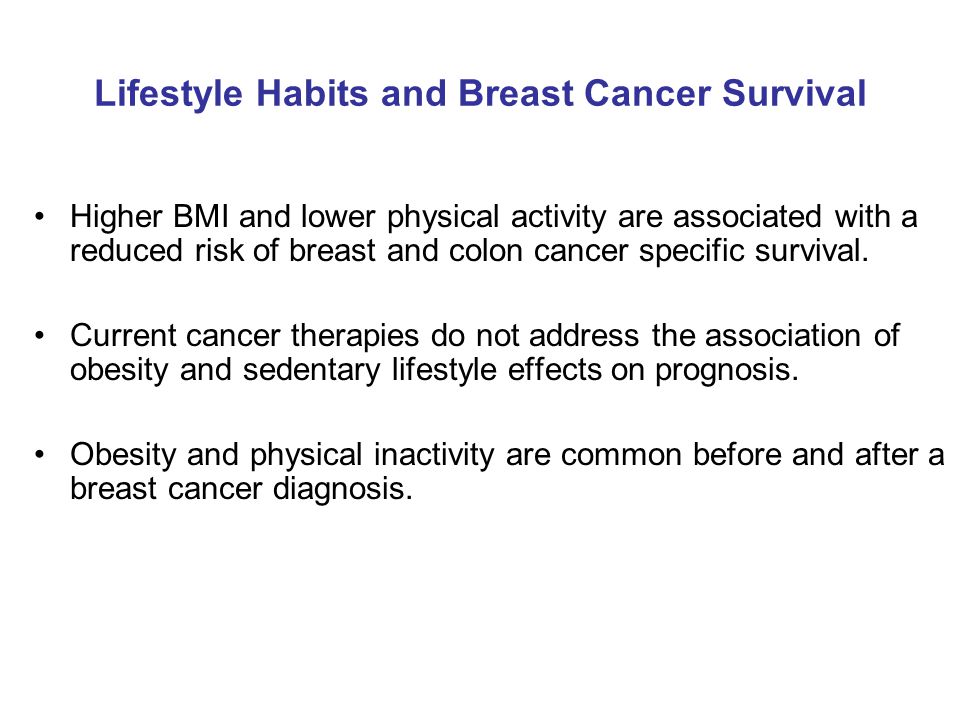 Lifestyle Habits and Breast Cancer Survival

• Higher BMI and lower physical activity are associated with a reduced risk of breast and colon cancer specific survival.

• Current cancer therapies do not address the association of obesity and sedentary lifestyle effects on prognosis.

• Obesity and physical inactivity are common before and after a breast cancer diagnosis.